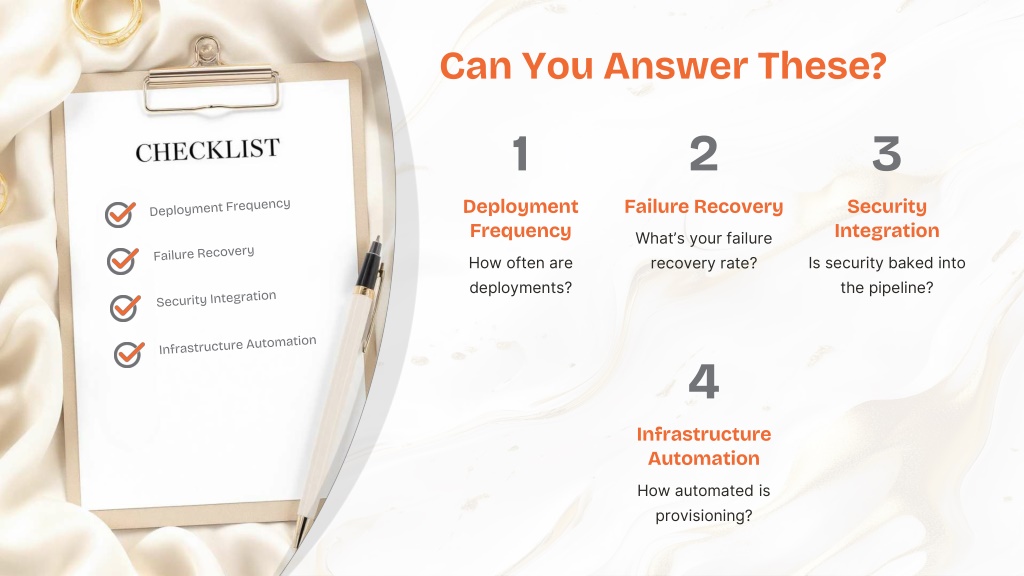 CHECKLIST

Deployment Frequency

Failure Recovery

Security Integration

Infrastructure Automation

Can You Answer These?

1

Deployment Frequency

How often are deployments?

2

Failure Recovery

What's your failure recovery rate?

3

Security Integration

Is security baked into the pipeline?

4

Infrastructure Automation

How automated is provisioning?